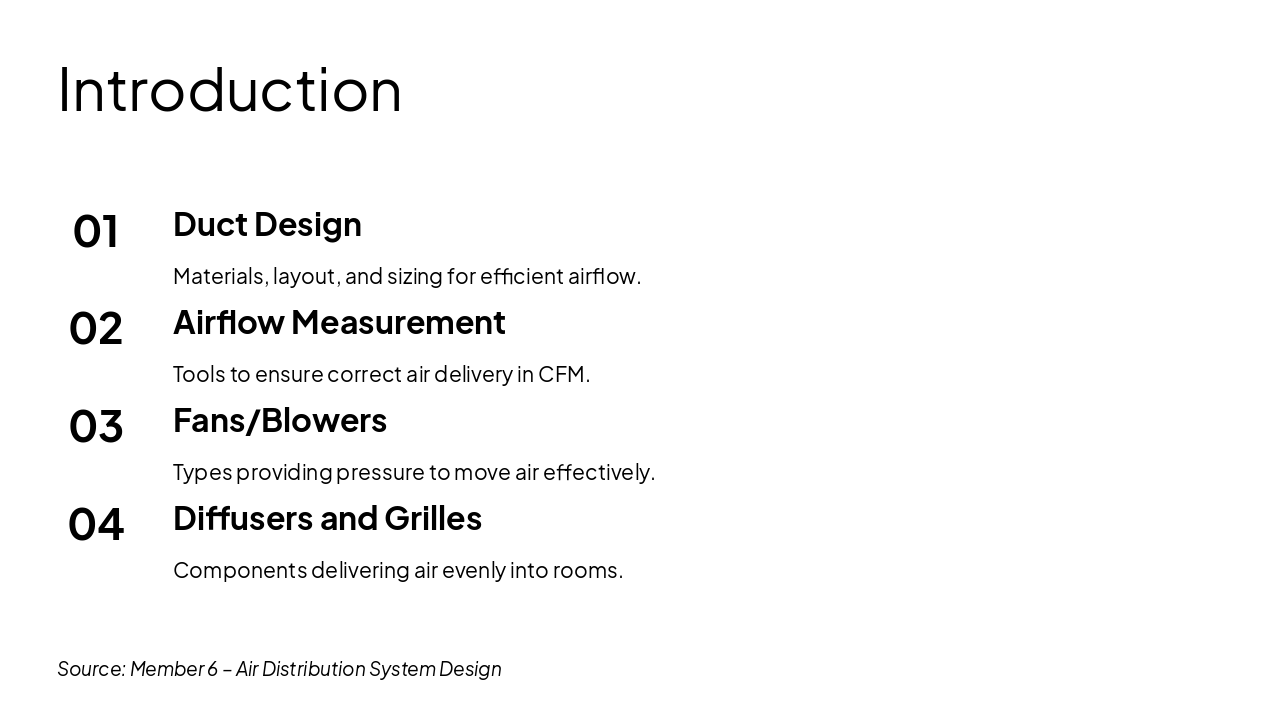 Introduction

01 Duct Design

Materials, layout, and sizing for efficient airflow.

02 Airflow Measurement

Tools to ensure correct air delivery in CFM.

03 Fans/Blowers

Types providing pressure to move air effectively.

04 Diffusers and Grilles

Components delivering air evenly into rooms.

Source: Member 6 – Air Distribution System Design